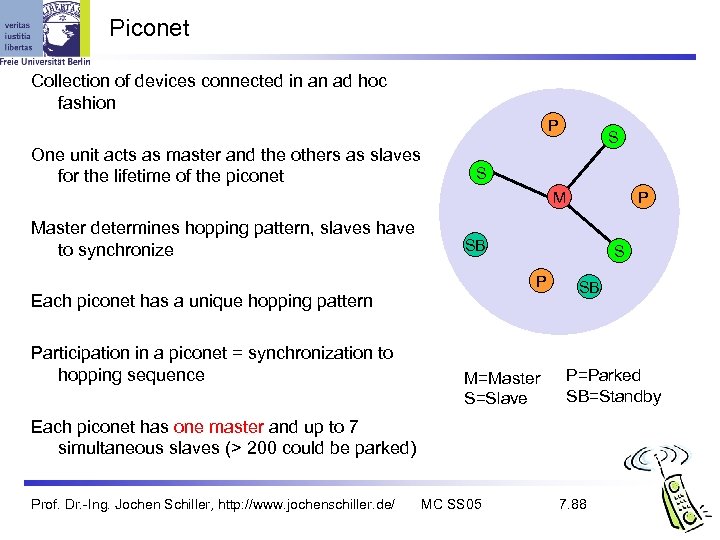 veritas
iustitia
libertas
Freie Universität Berlin

Piconet

Collection of devices connected in an ad hoc fashion

One unit acts as master and the others as slaves for the lifetime of the piconet

Master determines hopping pattern, slaves have to synchronize

Each piconet has a unique hopping pattern

Participation in a piconet = synchronization to hopping sequence

Each piconet has one master and up to 7 simultaneous slaves (> 200 could be parked)

P
S
S
M
P
SB
S
P
SB

M=Master
S=Slave

P=Parked
SB=Standby

Prof. Dr.-Ing. Jochen Schiller, http://www.jochenschiller.de/ MC SS05 7.88